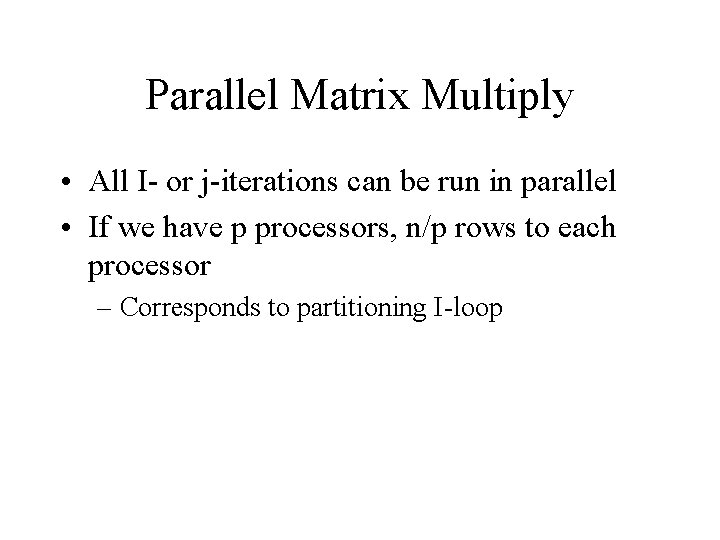 Parallel Matrix Multiply

• All I- or j-iterations can be run in parallel
• If we have p processors, n/p rows to each processor
– Corresponds to partitioning I-loop